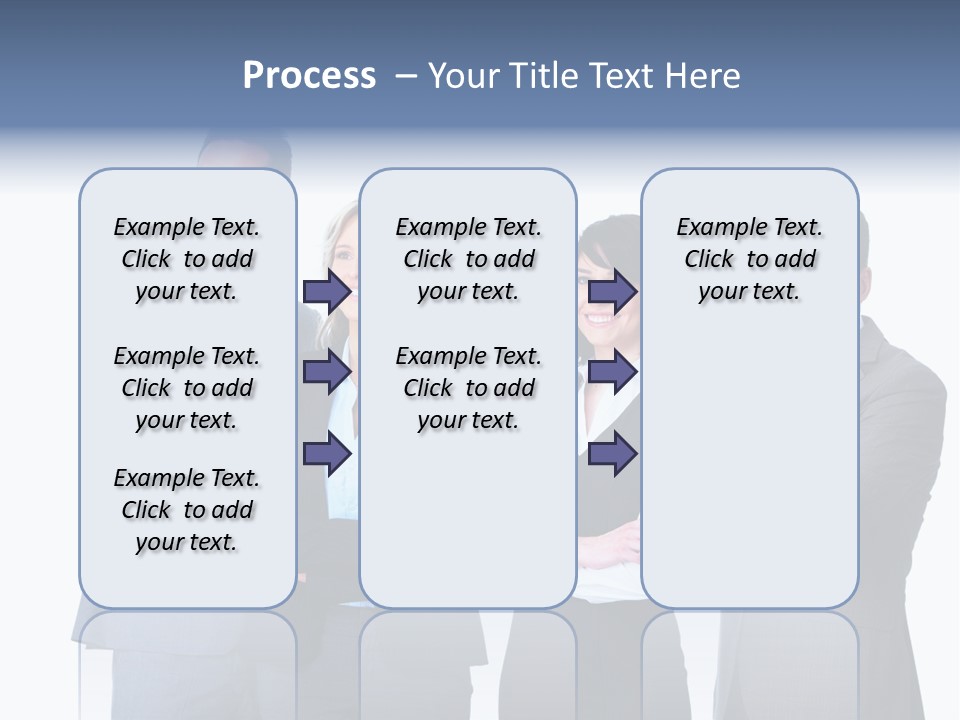 Process – Your Title Text Here

Example Text. Click to add your text.

Example Text. Click to add your text.

Example Text. Click to add your text.

Example Text. Click to add your text.

Example Text. Click to add your text.

Example Text. Click to add your text.